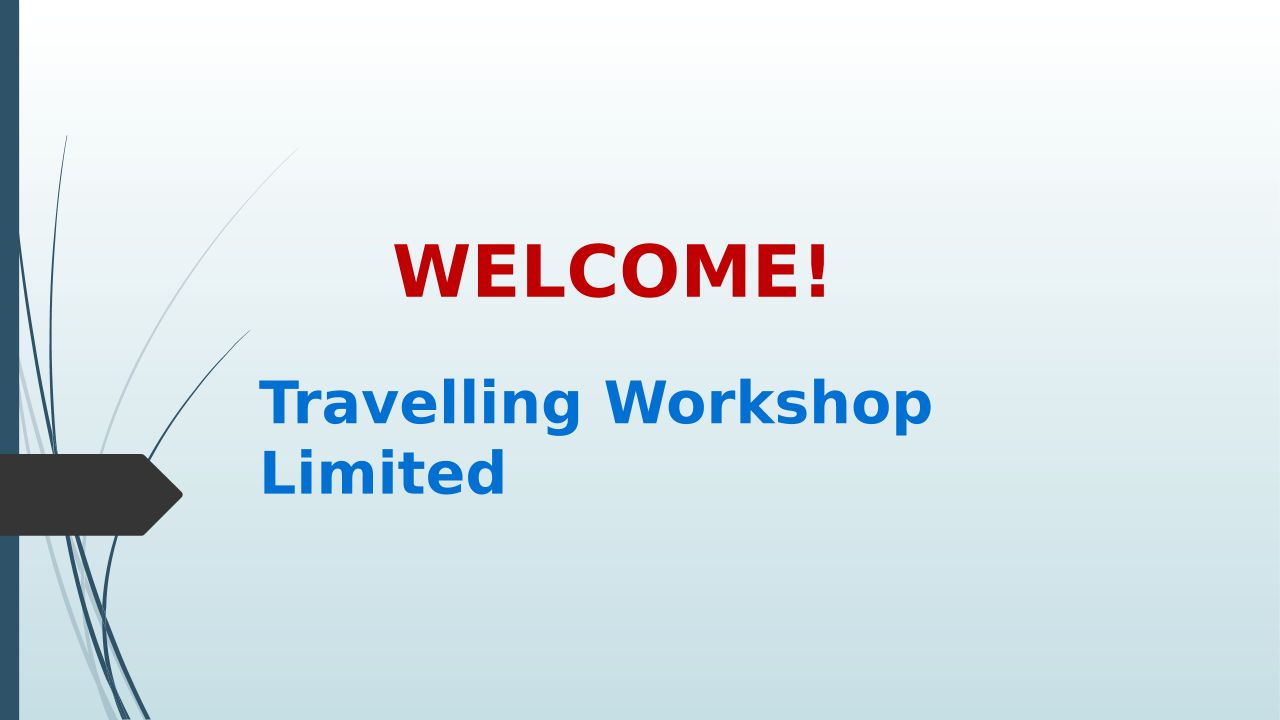 WELCOME!

Travelling Workshop Limited